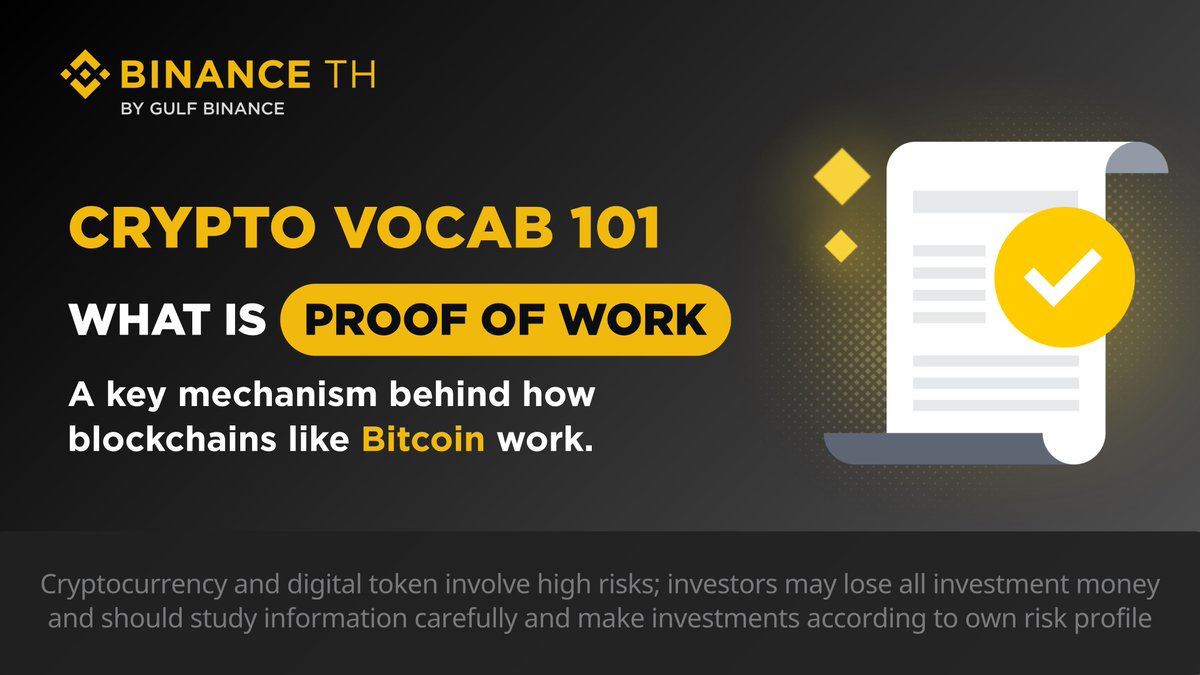 BINANCE TH
BY GULF BINANCE

CRYPTO VOCAB 101

WHAT IS PROOF OF WORK

A key mechanism behind how blockchains like Bitcoin work.

Cryptocurrency and digital token involve high risks; investors may lose all investment money and should study information carefully and make investments according to own risk profile